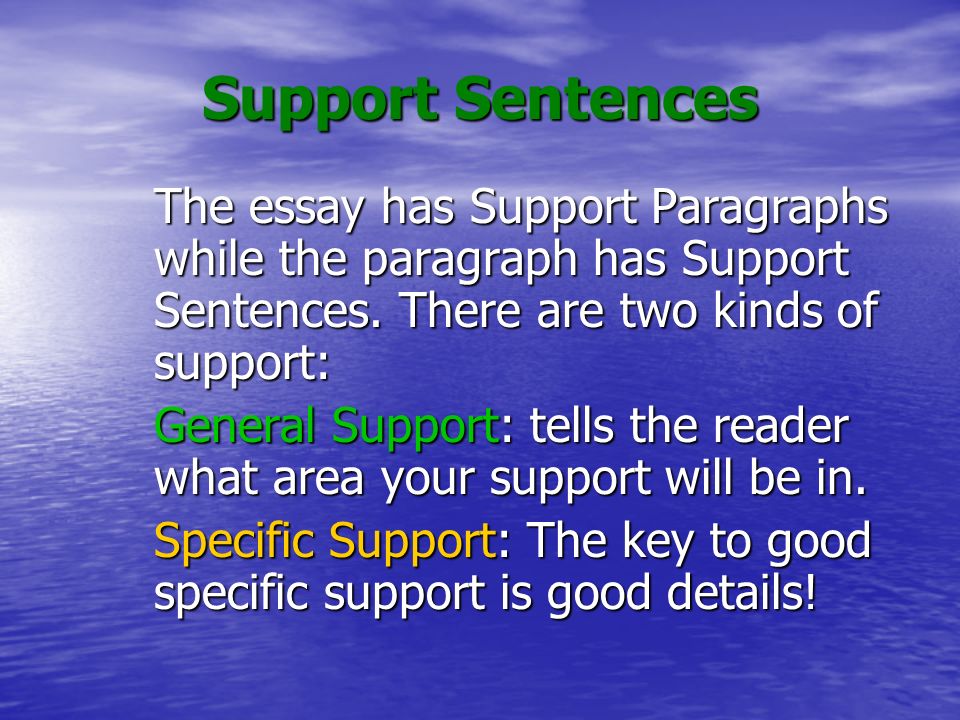 Support Sentences

The essay has Support Paragraphs while the paragraph has Support Sentences. There are two kinds of support:

General Support: tells the reader what area your support will be in.

Specific Support: The key to good specific support is good details!